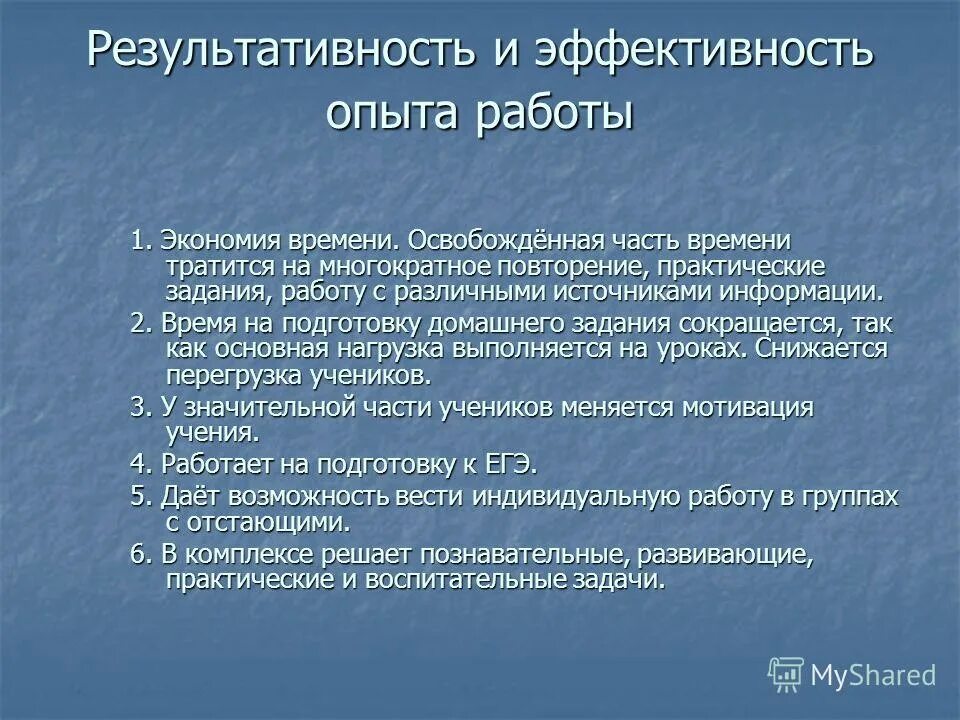 Результативность и эффективность опыта работы

1. Экономия времени. Освобождённая часть времени тратится на многократное повторение, практические задания, работу с различными источниками информации.

2. Время на подготовку домашнего задания сокращается, так как основная нагрузка выполняется на уроках. Снижается перегрузка учеников.

3. У значительной части учеников меняется мотивация учения.

4. Работает на подготовку к ЕГЭ.

5. Даёт возможность вести индивидуальную работу в группах с отстающими.

6. В комплексе решает познавательные, развивающие, практические и воспитательные задачи.

MyShared